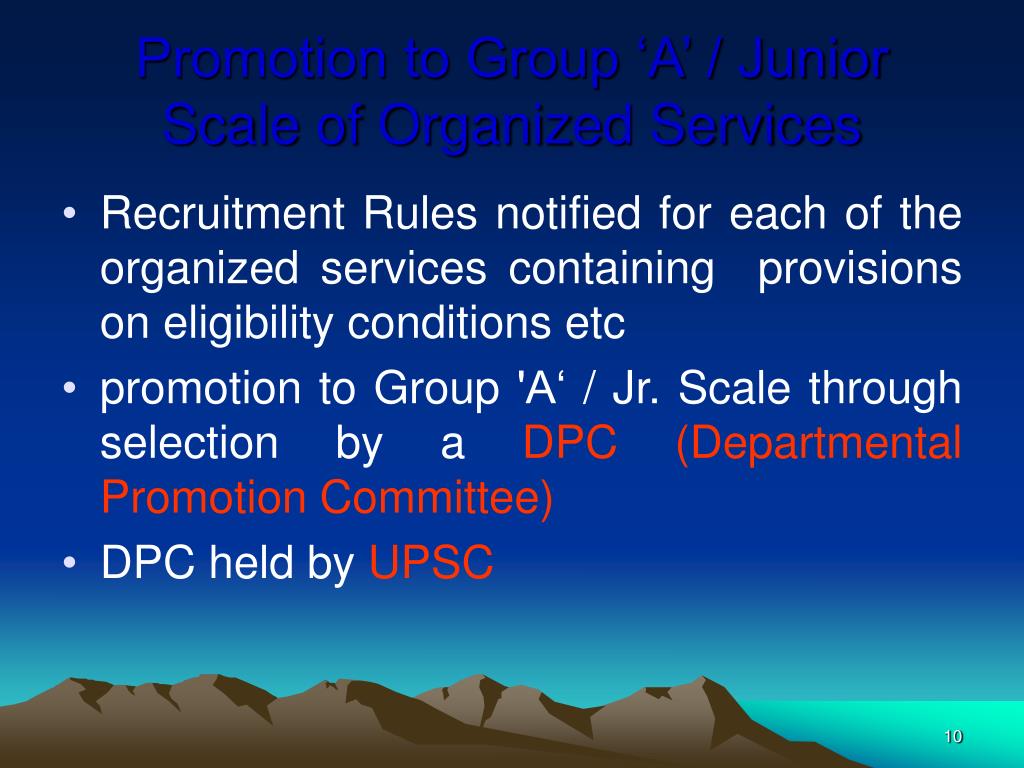 Promotion to Group ‘A’ / Junior Scale of Organized Services

• Recruitment Rules notified for each of the organized services containing provisions on eligibility conditions etc
• promotion to Group 'A‘ / Jr. Scale through selection by a DPC (Departmental Promotion Committee)
• DPC held by UPSC

10